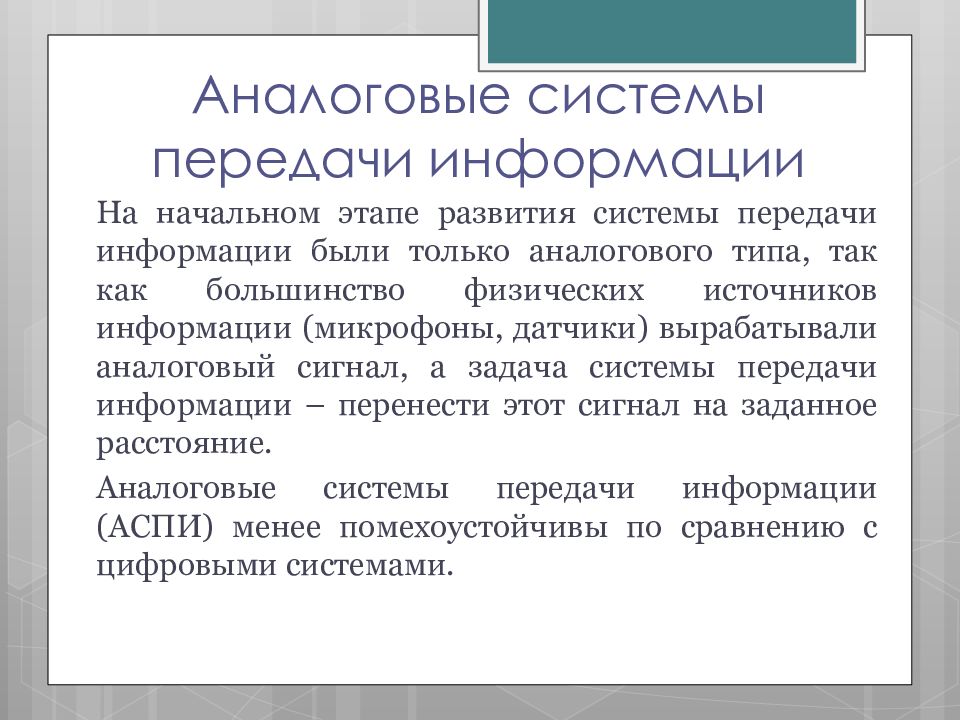 Аналоговые системы передачи информации

На начальном этапе развития системы передачи информации были только аналогового типа, так как большинство физических источников информации (микрофоны, датчики) вырабатывали аналоговый сигнал, а задача системы передачи информации – перенести этот сигнал на заданное расстояние.

Аналоговые системы передачи информации (АСПИ) менее помехоустойчивы по сравнению с цифровыми системами.